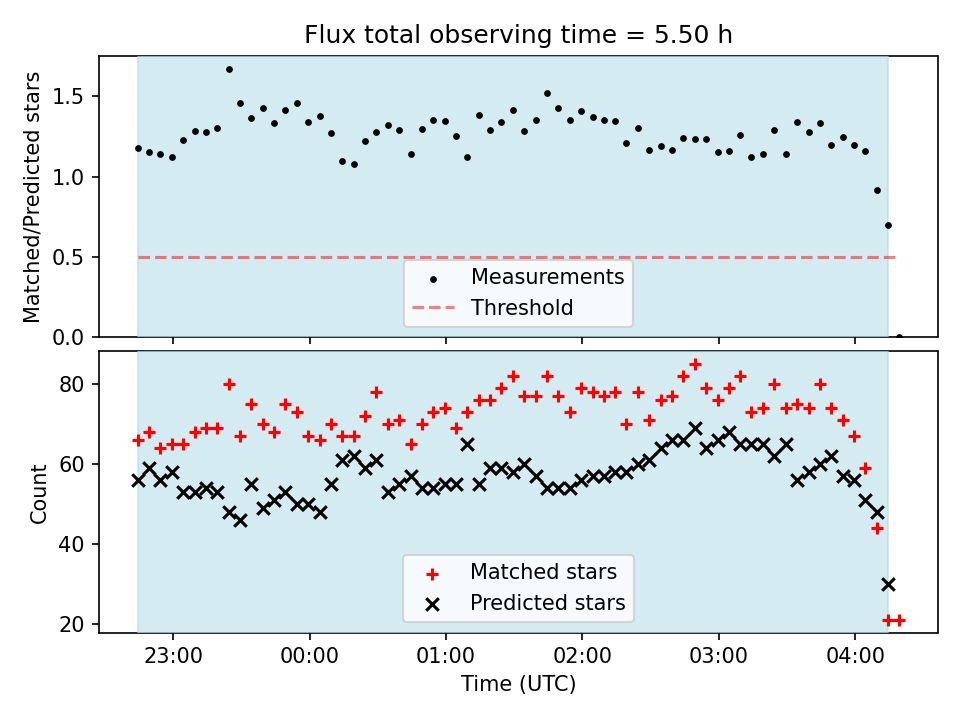 Flux total observing time = 5.50 h

Matched/Predicted stars

1.5
1.0
0.5
0.0

Measurements
Threshold

Count

80
60
40
20

Matched stars
Predicted stars

23:00
00:00
01:00
02:00
03:00
04:00

Time (UTC)